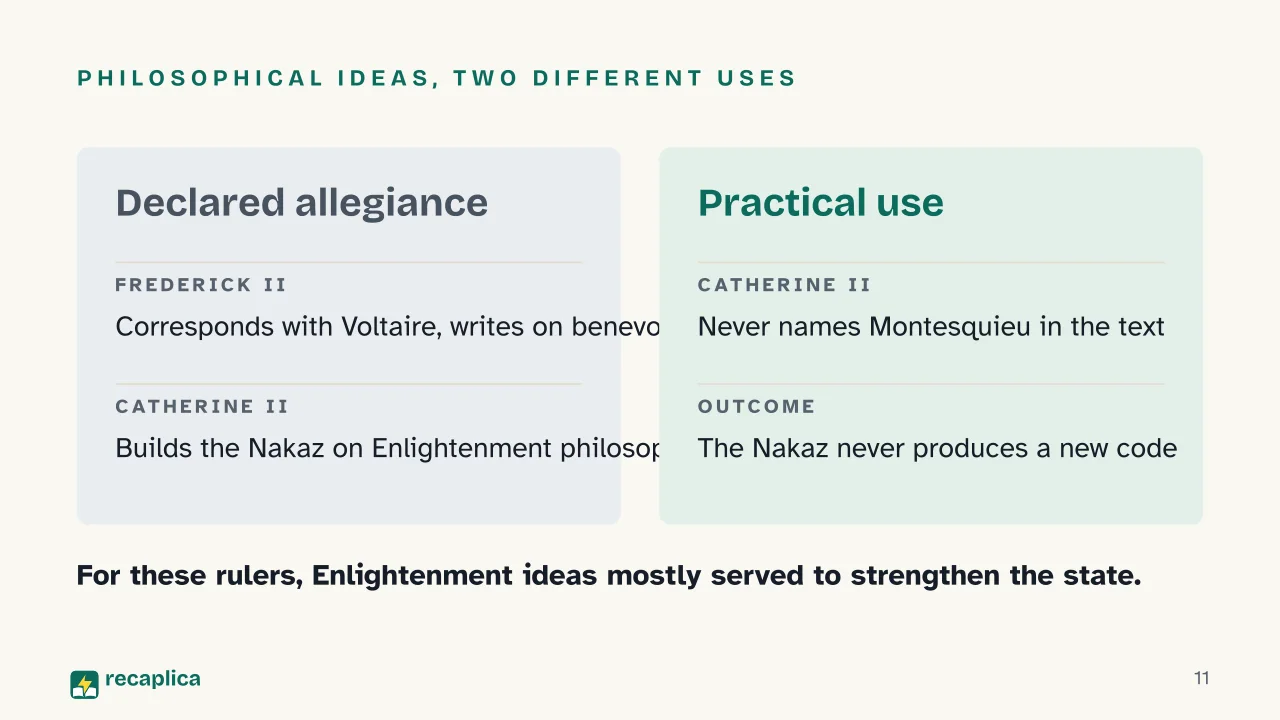 PHILOSOPHICAL IDEAS, TWO DIFFERENT USES

Declared allegiance

FREDERICK II

Corresponds with Voltaire, writes on benevo

CATHERINE II

Builds the Nakaz on Enlightenment philosop

Practical use

CATHERINE II

Never names Montesquieu in the text

OUTCOME

The Nakaz never produces a new code

For these rulers, Enlightenment ideas mostly served to strengthen the state.

recaplica

11